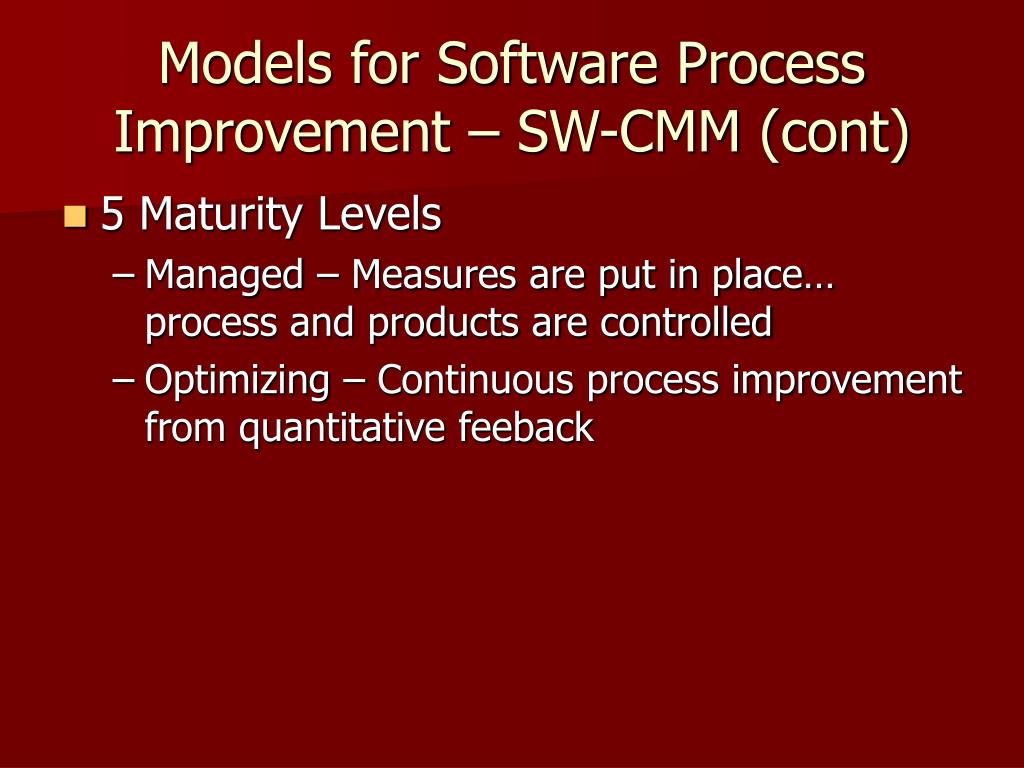 Models for Software Process Improvement – SW-CMM (cont)

5 Maturity Levels

– Managed – Measures are put in place… process and products are controlled

– Optimizing – Continuous process improvement from quantitative feeback